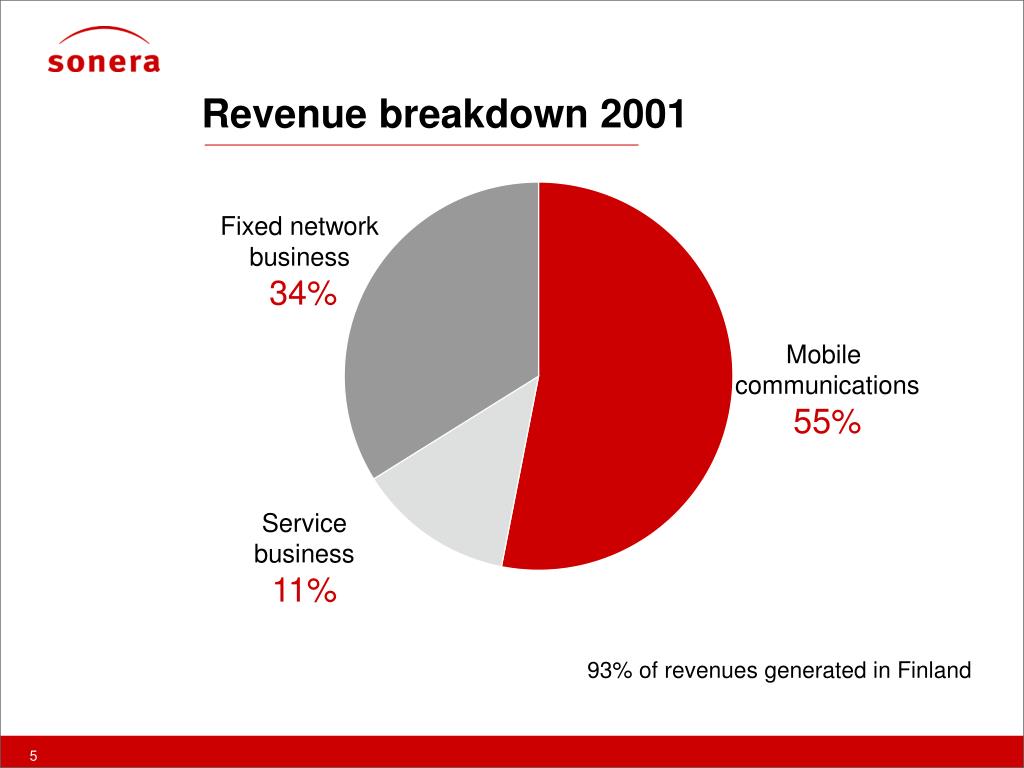 sonera

Revenue breakdown 2001

Fixed network business
34%

Mobile communications
55%

Service business
11%

93% of revenues generated in Finland

5